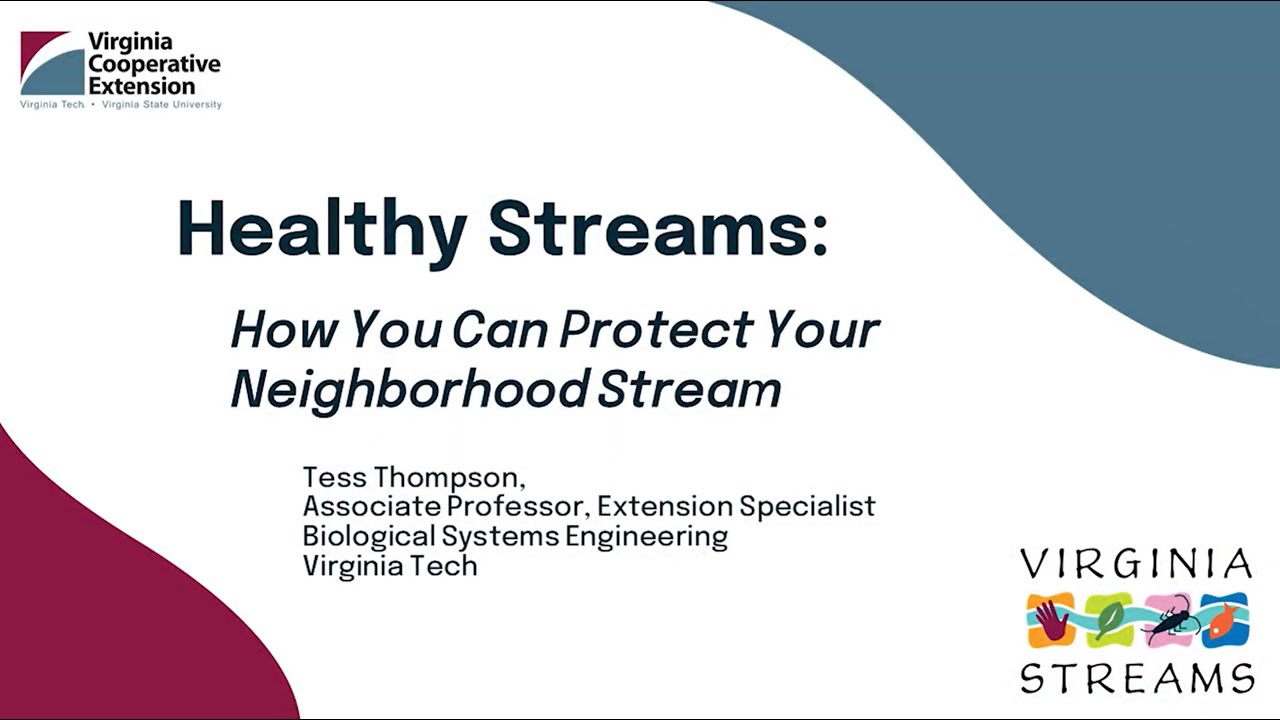 Virginia Cooperative Extension
Virginia Tech • Virginia State University

Healthy Streams:

How You Can Protect Your Neighborhood Stream

Tess Thompson,
Associate Professor, Extension Specialist
Biological Systems Engineering
Virginia Tech

VIRGINIA
STREAMS